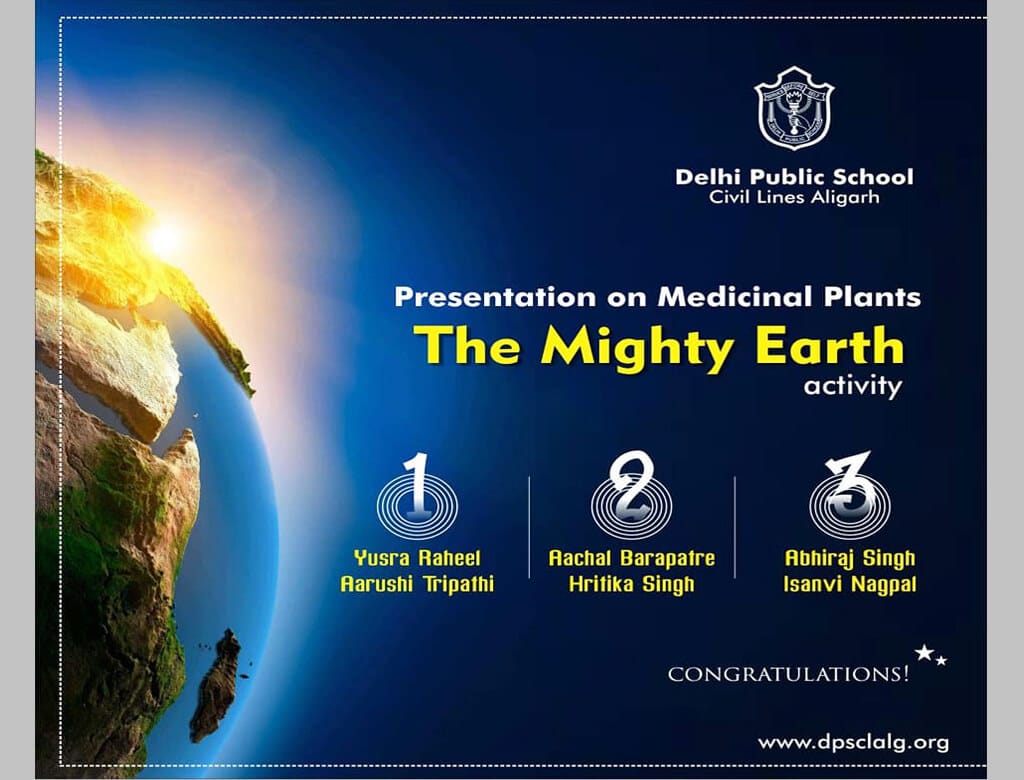 Delhi Public School
Civil Lines Aligarh

Presentation on Medicinal Plants
The Mighty Earth
activity

1
Yusra Raheel
Aarushi Tripathi

2
Aachal Barapatre
Hritika Singh

3
Abhiraj Singh
Isanvi Nagpal

CONGRATULATIONS!

www.dpsclalg.org